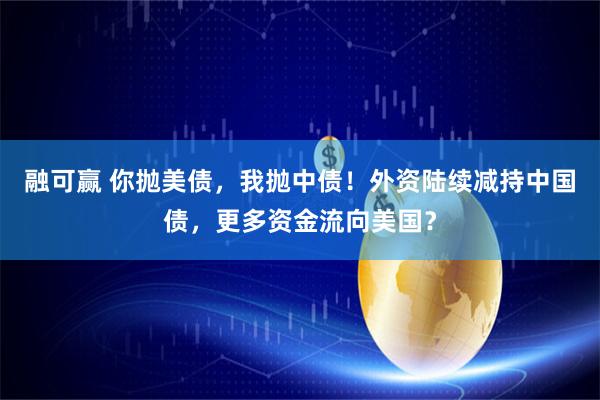 融可赢 你抛美债，我抛中债！外资陆续减持中国债，更多资金流向美国？